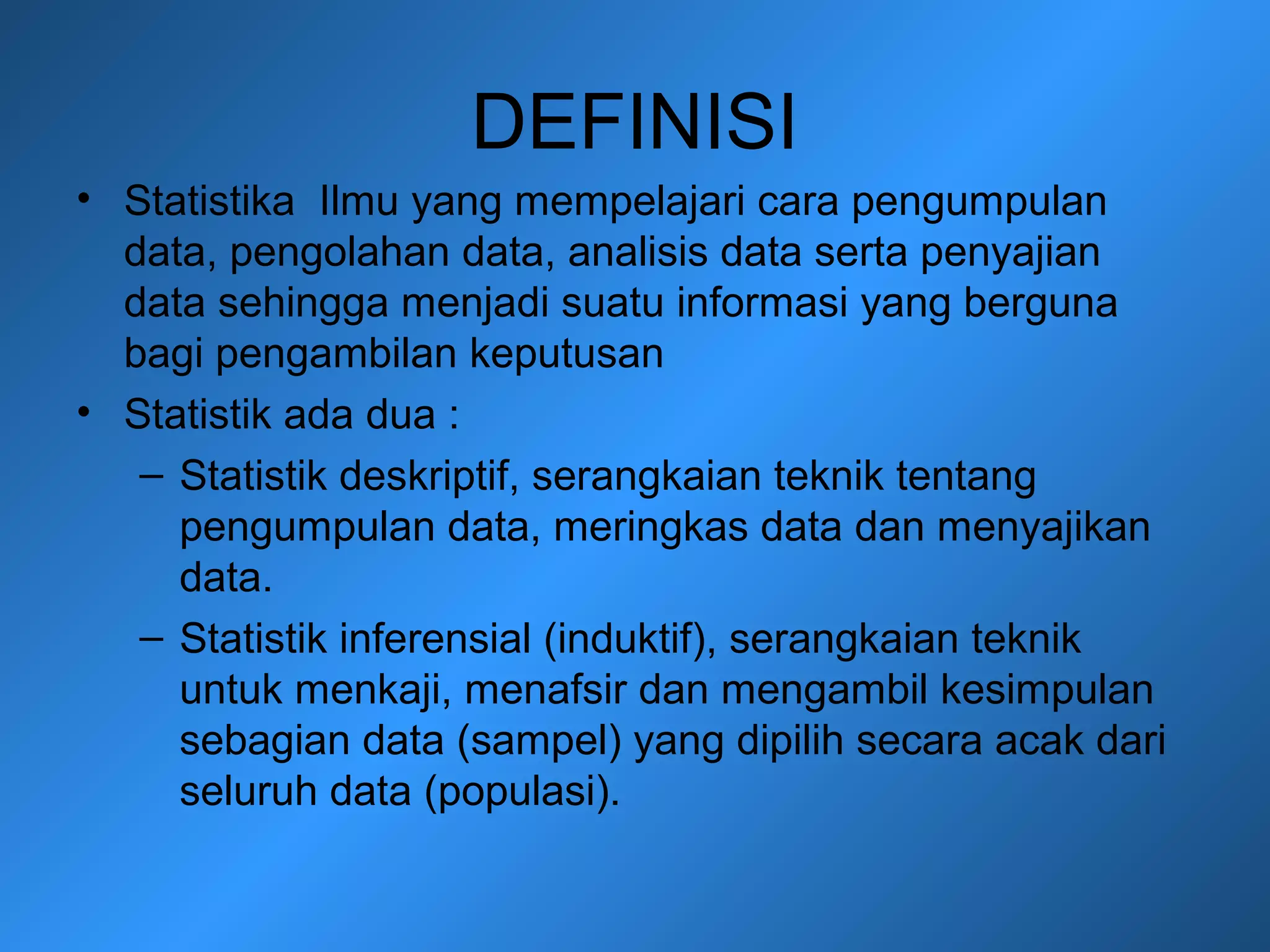 DEFINISI

• Statistika  Ilmu yang mempelajari cara pengumpulan data, pengolahan data, analisis data serta penyajian data sehingga menjadi suatu informasi yang berguna bagi pengambilan keputusan

• Statistik ada dua :

– Statistik deskriptif, serangkaian teknik tentang pengumpulan data, meringkas data dan menyajikan data.

– Statistik inferensial (induktif), serangkaian teknik untuk menkaji, menafsir dan mengambil kesimpulan sebagian data (sampel) yang dipilih secara acak dari seluruh data (populasi).